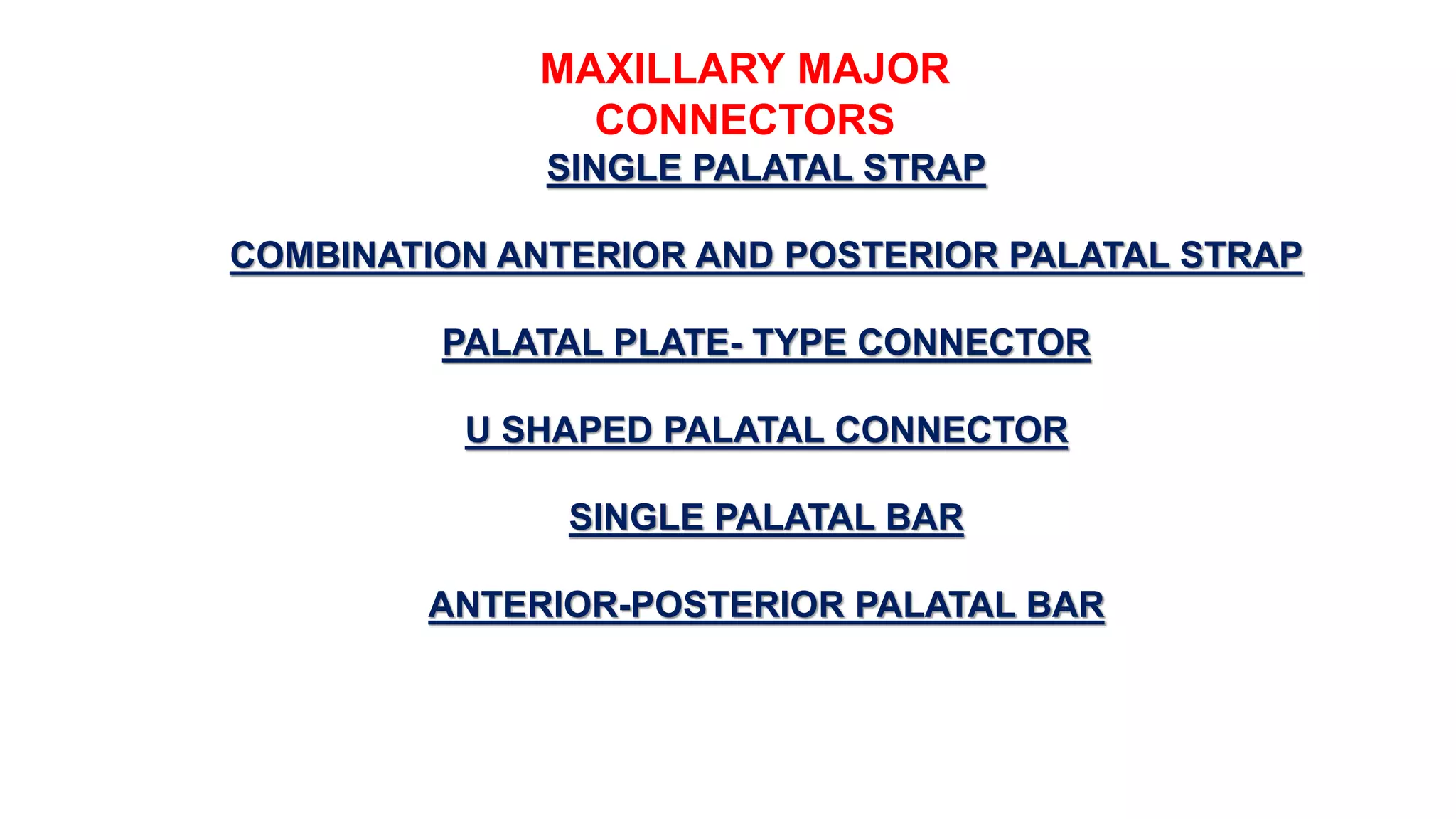 MAXILLARY MAJOR CONNECTORS

SINGLE PALATAL STRAP

COMBINATION ANTERIOR AND POSTERIOR PALATAL STRAP

PALATAL PLATE- TYPE CONNECTOR

U SHAPED PALATAL CONNECTOR

SINGLE PALATAL BAR

ANTERIOR-POSTERIOR PALATAL BAR